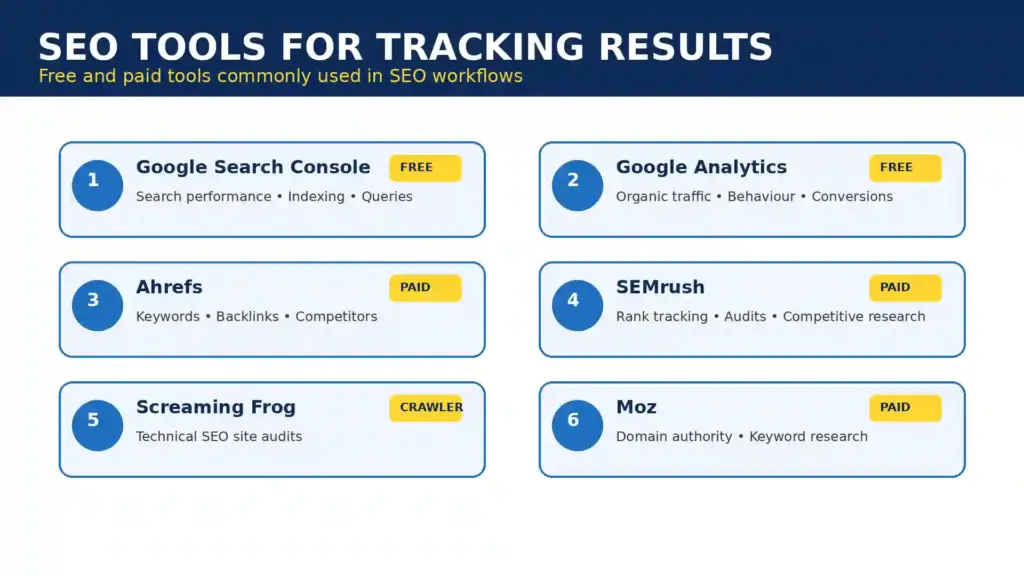 SEO TOOLS FOR TRACKING RESULTS
Free and paid tools commonly used in SEO workflows

1
Google Search Console
FREE
Search performance • Indexing • Queries

2
Google Analytics
FREE
Organic traffic • Behaviour • Conversions

3
Ahrefs
PAID
Keywords • Backlinks • Competitors

4
SEMrush
PAID
Rank tracking • Audits • Competitive research

5
Screaming Frog
CRAWLER
Technical SEO site audits

6
Moz
PAID
Domain authority • Keyword research